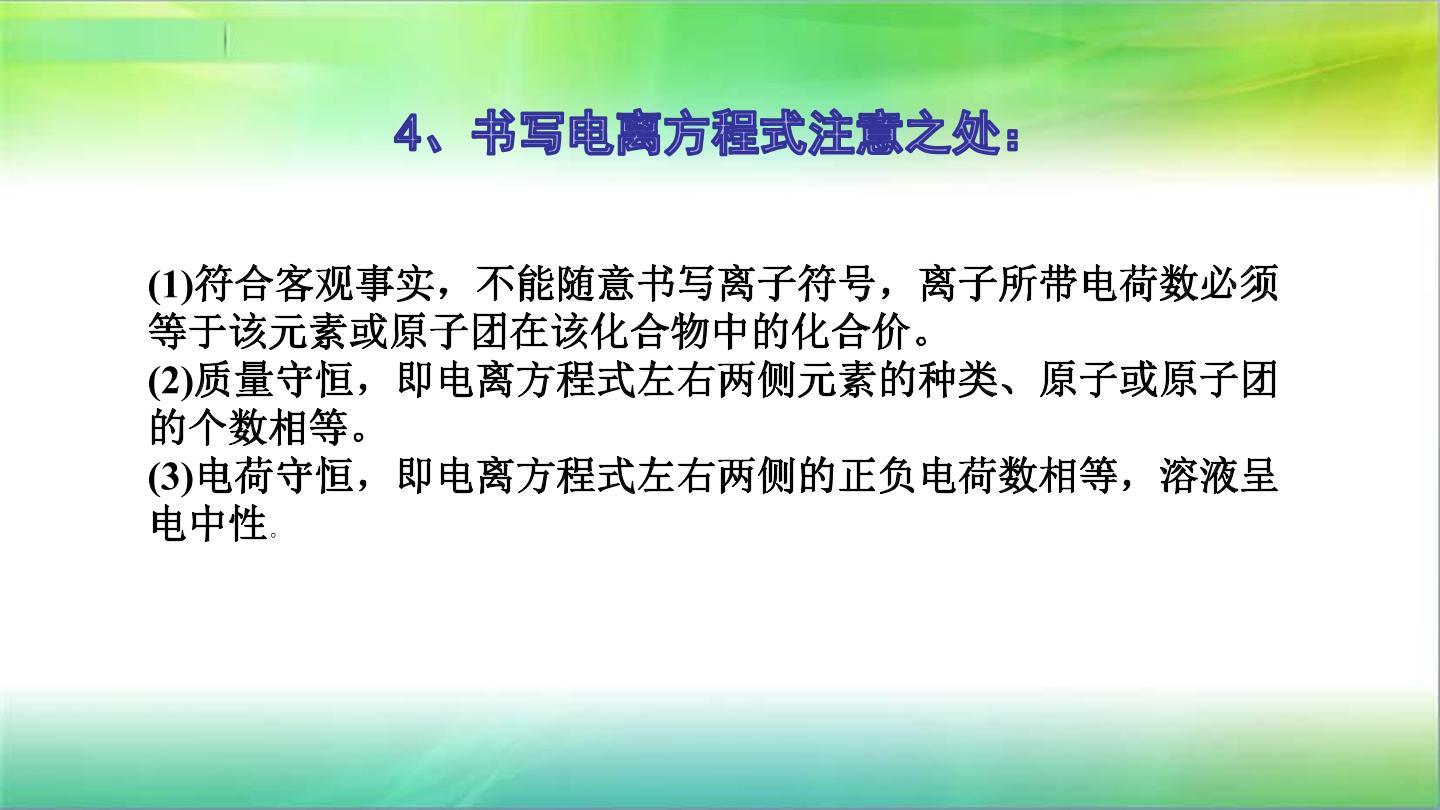 4、书写电离方程式注意之处：

(1)符合客观事实，不能随意书写离子符号，离子所带电荷数必须等于该元素或原子团在该化合物中的化合价。
(2)质量守恒，即电离方程式左右两侧元素的种类、原子或原子团的个数相等。
(3)电荷守恒，即电离方程式左右两侧的正负电荷数相等，溶液呈电中性。